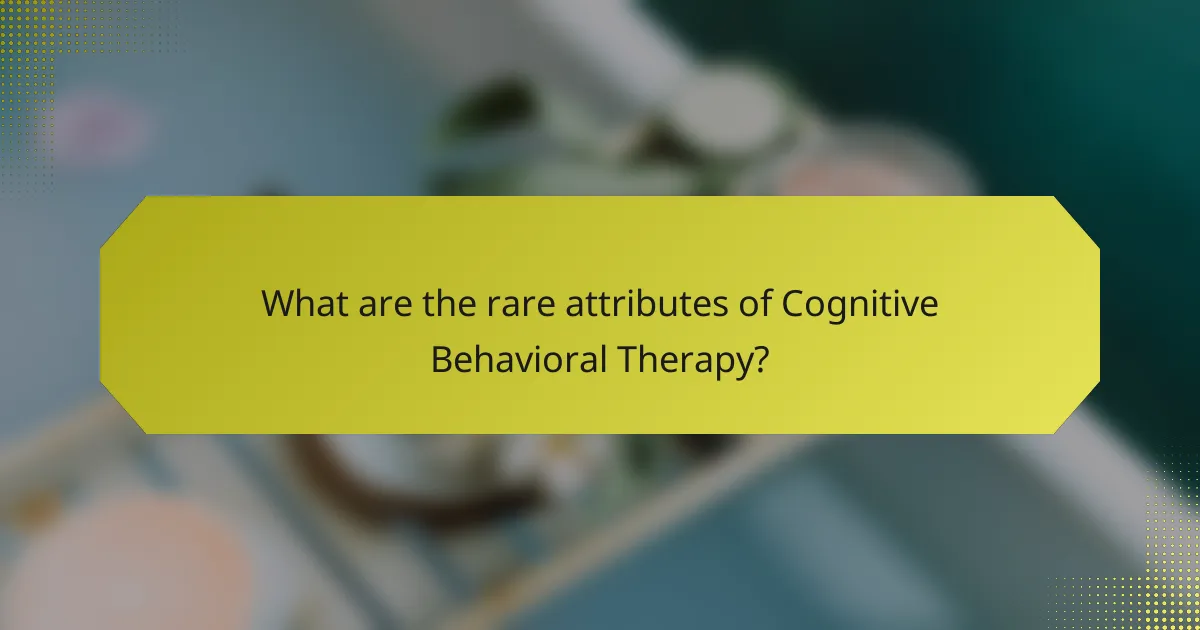 What are the rare attributes of Cognitive Behavioral Therapy?